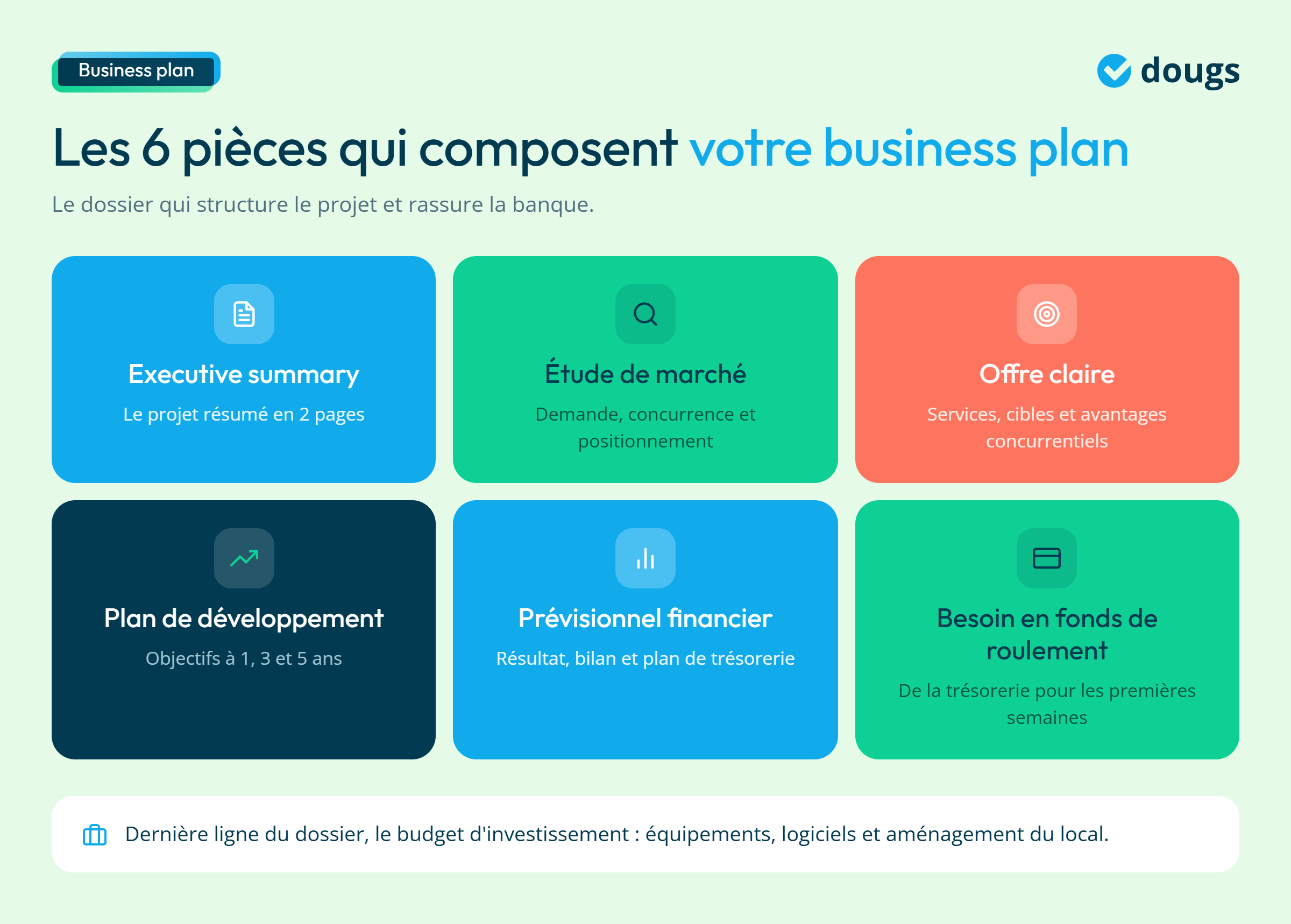 Business plan

dougs

Les 6 pièces qui composent votre business plan

Le dossier qui structure le projet et rassure la banque.

Executive summary

Le projet résumé en 2 pages

Étude de marché

Demande, concurrence et positionnement

Offre claire

Services, cibles et avantages concurrentiels

Plan de développement

Objectifs à 1, 3 et 5 ans

Prévisionnel financier

Résultat, bilan et plan de trésorerie

Besoin en fonds de roulement

De la trésorerie pour les premières semaines

Dernière ligne du dossier, le budget d'investissement : équipements, logiciels et aménagement du local.